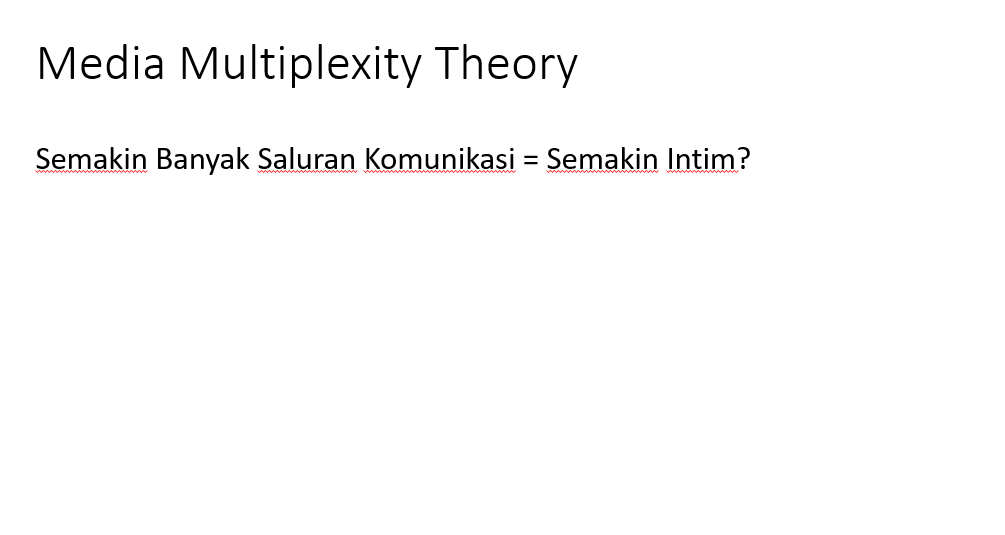 Media Multiplexity Theory

Semakin Banyak Saluran Komunikasi = Semakin Intim?